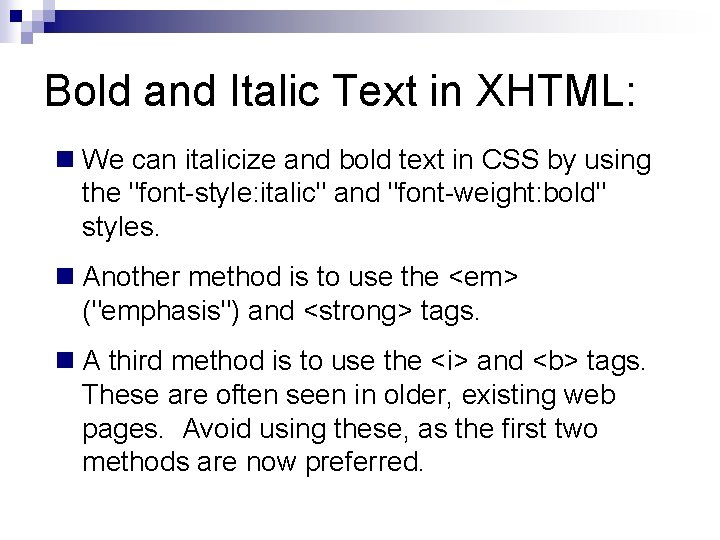 Bold and Italic Text in XHTML:

We can italicize and bold text in CSS by using the "font-style:italic" and "font-weight:bold" styles.

Another method is to use the <em> ("emphasis") and <strong> tags.

A third method is to use the <i> and <b> tags. These are often seen in older, existing web pages. Avoid using these, as the first two methods are now preferred.